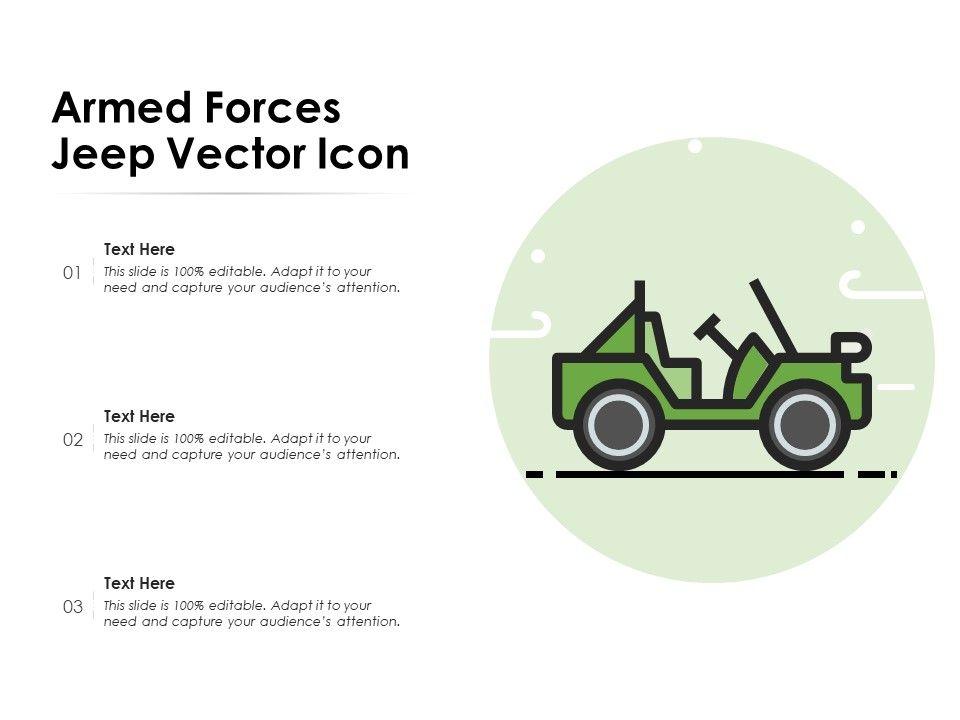 Armed Forces Jeep Vector Icon

01

Text Here

This slide is 100% editable. Adapt it to your need and capture your audience's attention.

02

Text Here

This slide is 100% editable. Adapt it to your need and capture your audience's attention.

03

Text Here

This slide is 100% editable. Adapt it to your need and capture your audience's attention.